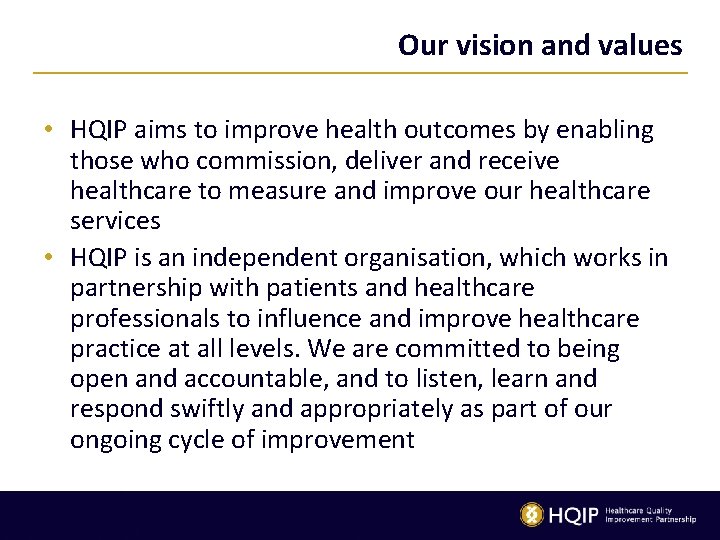 Our vision and values

• HQIP aims to improve health outcomes by enabling those who commission, deliver and receive healthcare to measure and improve our healthcare services
• HQIP is an independent organisation, which works in partnership with patients and healthcare professionals to influence and improve healthcare practice at all levels. We are committed to being open and accountable, and to listen, learn and respond swiftly and appropriately as part of our ongoing cycle of improvement

HQIP Healthcare Quality Improvement Partnership